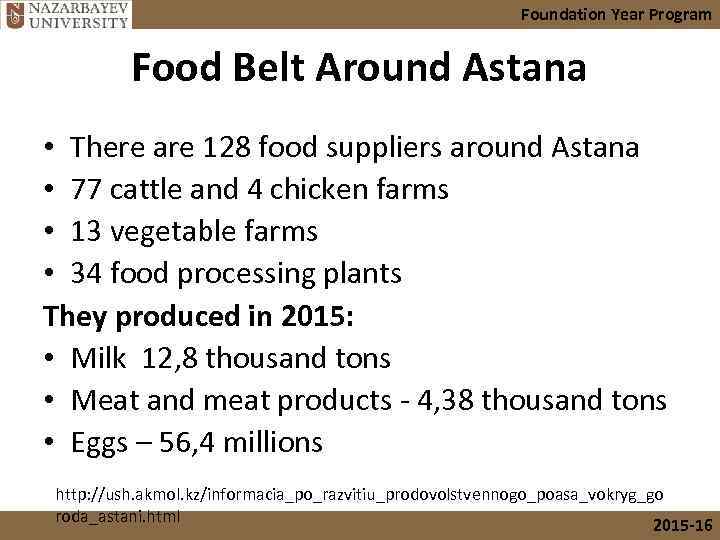 NAZARBAYEV UNIVERSITY

Foundation Year Program

Food Belt Around Astana

• There are 128 food suppliers around Astana
• 77 cattle and 4 chicken farms
• 13 vegetable farms
• 34 food processing plants

They produced in 2015:

• Milk 12,8 thousand tons
• Meat and meat products - 4,38 thousand tons
• Eggs – 56,4 millions

http://ush.akmol.kz/informacia_po_razvitiu_prodovolstvennogo_poasa_vokryg_goroda_astani.html

2015-16